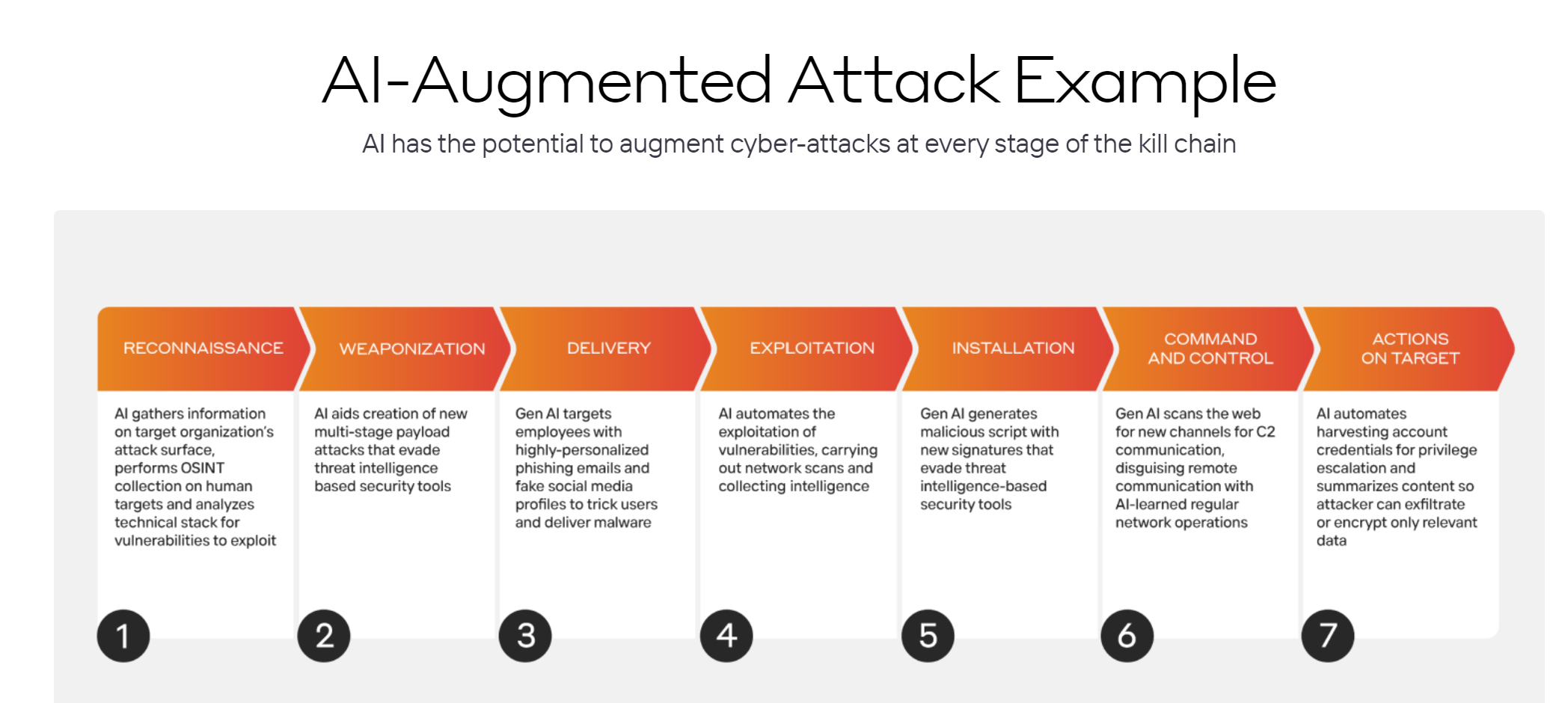 AI-Augmented Attack Example

AI has the potential to augment cyber-attacks at every stage of the kill chain

RECONNAISSANCE

AI gathers information on target organization's attack surface, performs OSINT collection on human targets and analyzes technical stack for vulnerabilities to exploit

1

WEAPONIZATION

AI aids creation of new multi-stage payload attacks that evade threat intelligence based security tools

2

DELIVERY

Gen AI targets employees with highly-personalized phishing emails and fake social media profiles to trick users and deliver malware

3

EXPLOITATION

AI automates the exploitation of vulnerabilities, carrying out network scans and collecting intelligence

4

INSTALLATION

Gen AI generates malicious script with new signatures that evade threat intelligence-based security tools

5

COMMAND AND CONTROL

Gen AI scans the web for new channels for C2 communication, disguising remote communication with AI-learned regular network operations

6

ACTIONS ON TARGET

AI automates harvesting account credentials for privilege escalation and summarizes content so attacker can exfiltrate or encrypt only relevant data

7